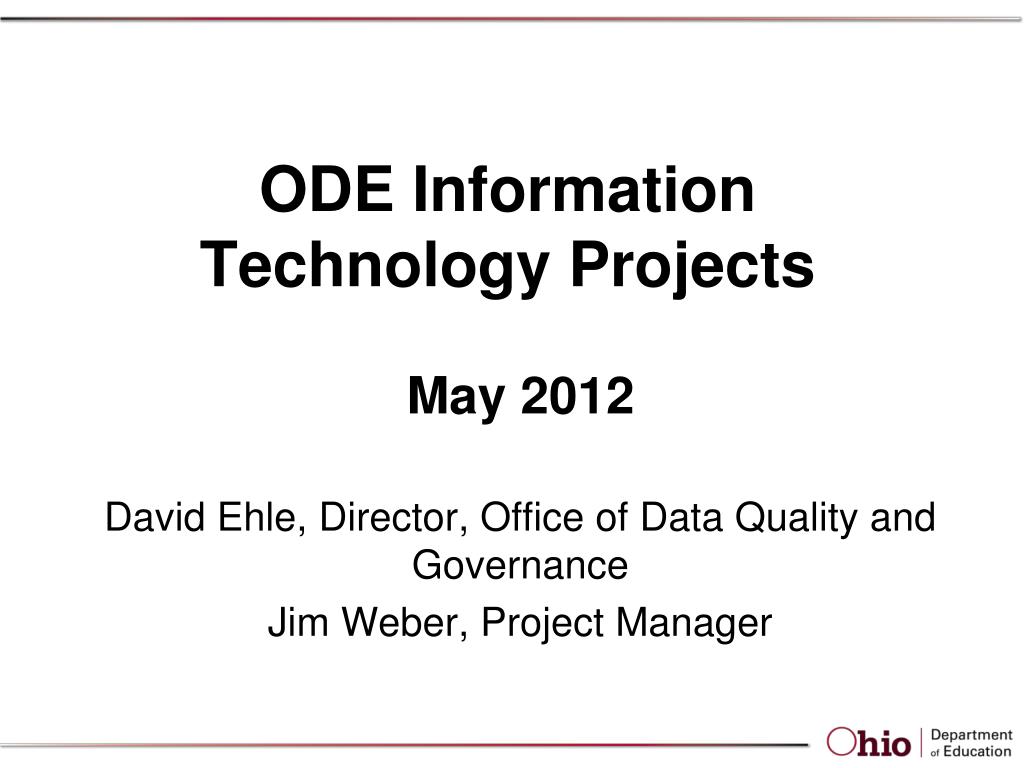 ODE Information Technology Projects

May 2012

David Ehle, Director, Office of Data Quality and Governance

Jim Weber, Project Manager

Ohio | Department of Education